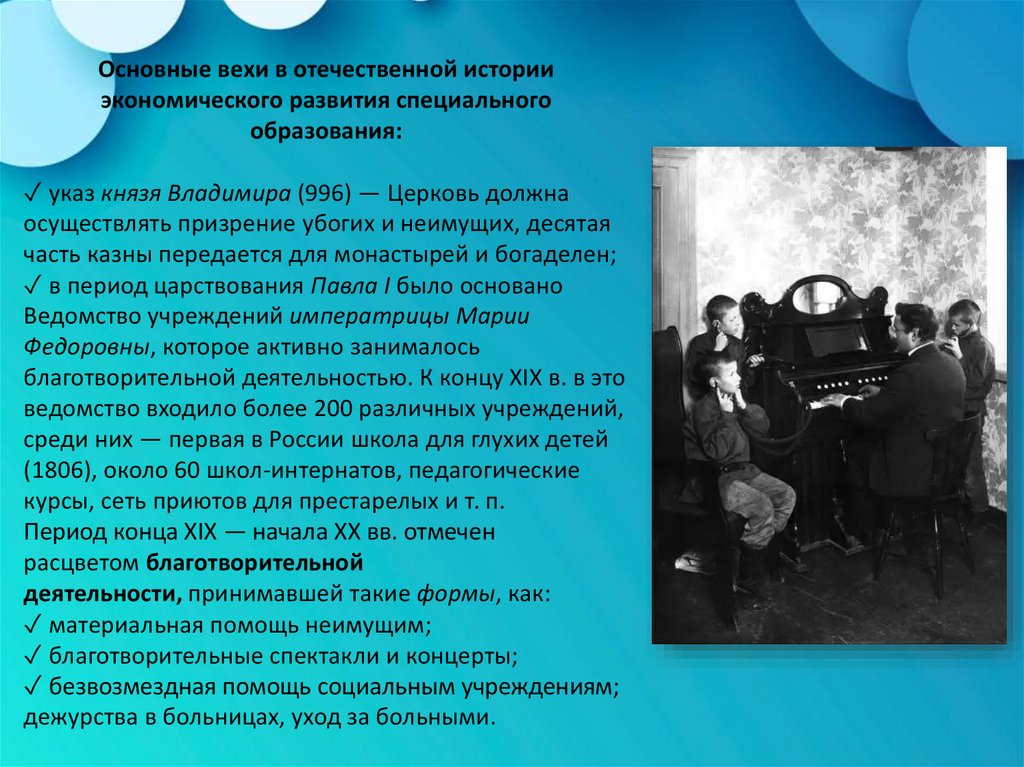 Основные вехи в отечественной истории экономического развития специального образования:

✓ указ князя Владимира (996) — Церковь должна осуществлять призрение убогих и неимущих, десятая часть казны передается для монастырей и богаделен;
✓ в период царствования Павла I было основано Ведомство учреждений императрицы Марии Федоровны, которое активно занималось благотворительной деятельностью. К концу XIX в. в это ведомство входило более 200 различных учреждений, среди них — первая в России школа для глухих детей (1806), около 60 школ-интернатов, педагогические курсы, сеть приютов для престарелых и т. п.
Период конца XIX — начала XX вв. отмечен расцветом благотворительной деятельности, принимавшей такие формы, как:
✓ материальная помощь неимущим;
✓ благотворительные спектакли и концерты;
✓ безвозмездная помощь социальным учреждениям; дежурства в больницах, уход за больными.